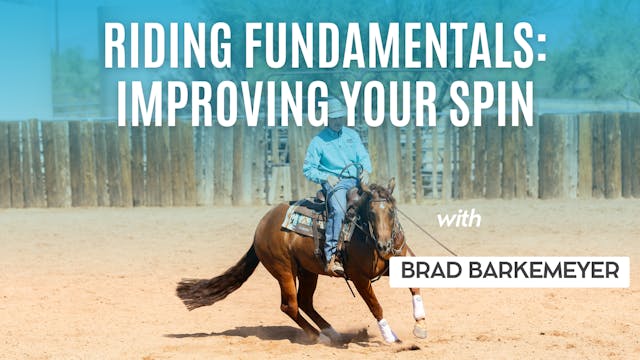 RIDING FUNDAMENTALS: IMPROVING YOUR SPIN

with

BRAD BARKEMEYER